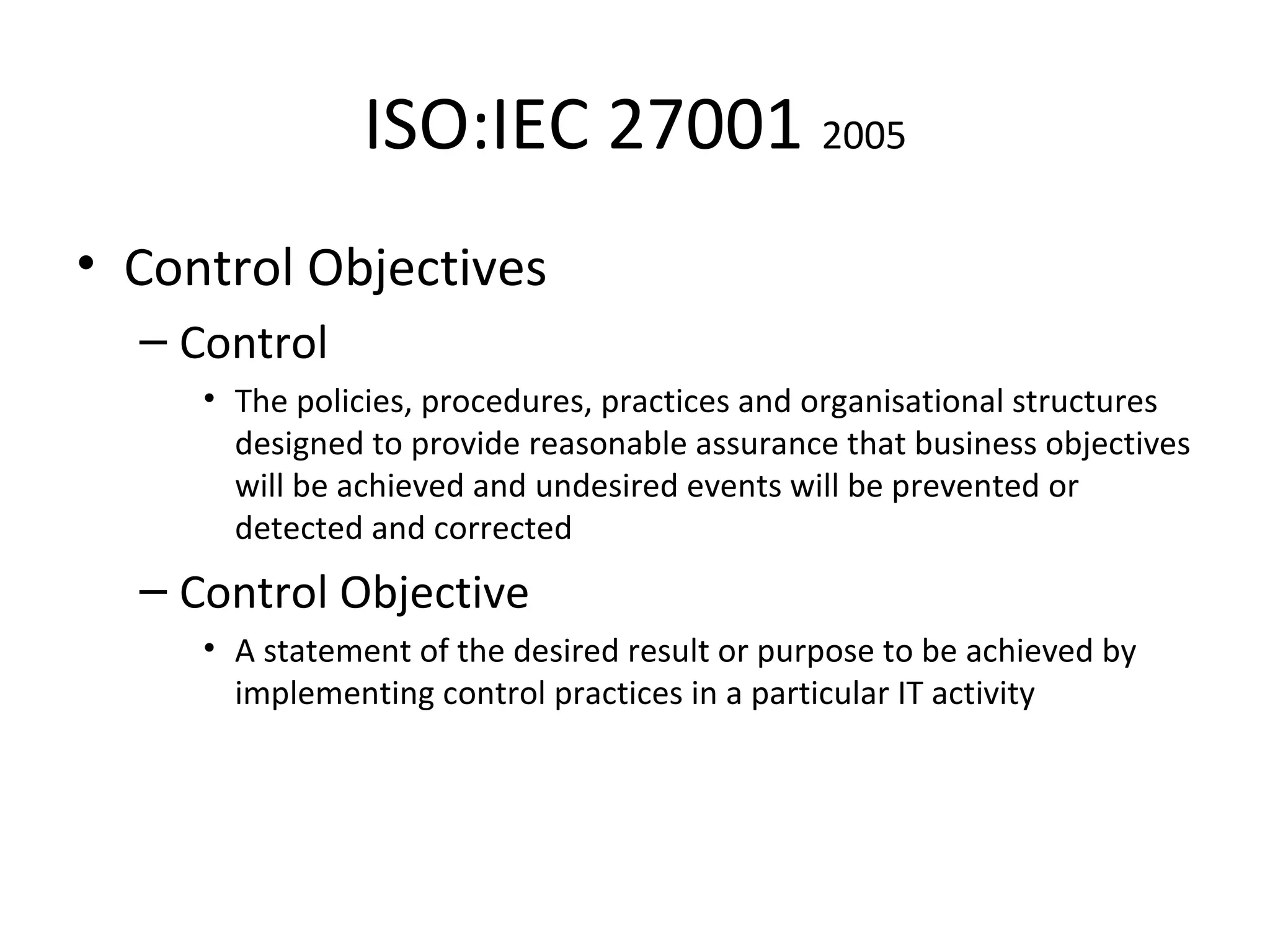 ISO:IEC 27001 2005

• Control Objectives

– Control

• The policies, procedures, practices and organisational structures designed to provide reasonable assurance that business objectives will be achieved and undesired events will be prevented or detected and corrected

– Control Objective

• A statement of the desired result or purpose to be achieved by implementing control practices in a particular IT activity